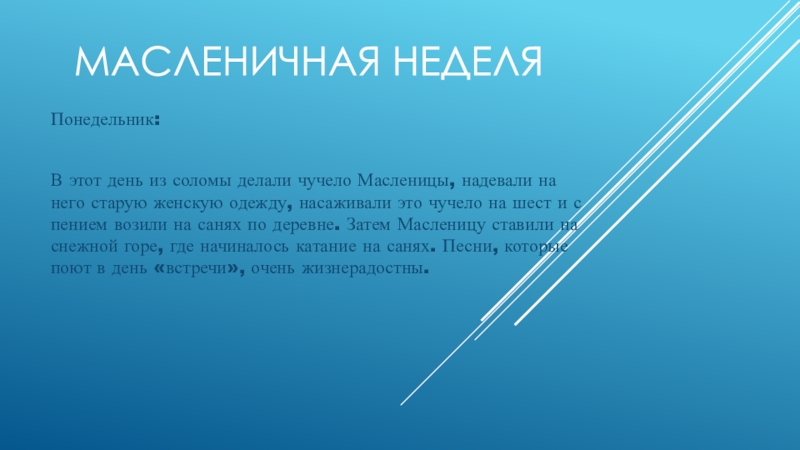 МАСЛЕНИЧНАЯ НЕДЕЛЯ

Понедельник:

В этот день из соломы делали чучело Масленицы, надевали на него старую женскую одежду, насаживали это чучело на шест и с пением возили на санях по деревне. Затем Масленицу ставили на снежной горе, где начиналось катание на санях. Песни, которые поют в день «встречи», очень жизнерадостны.